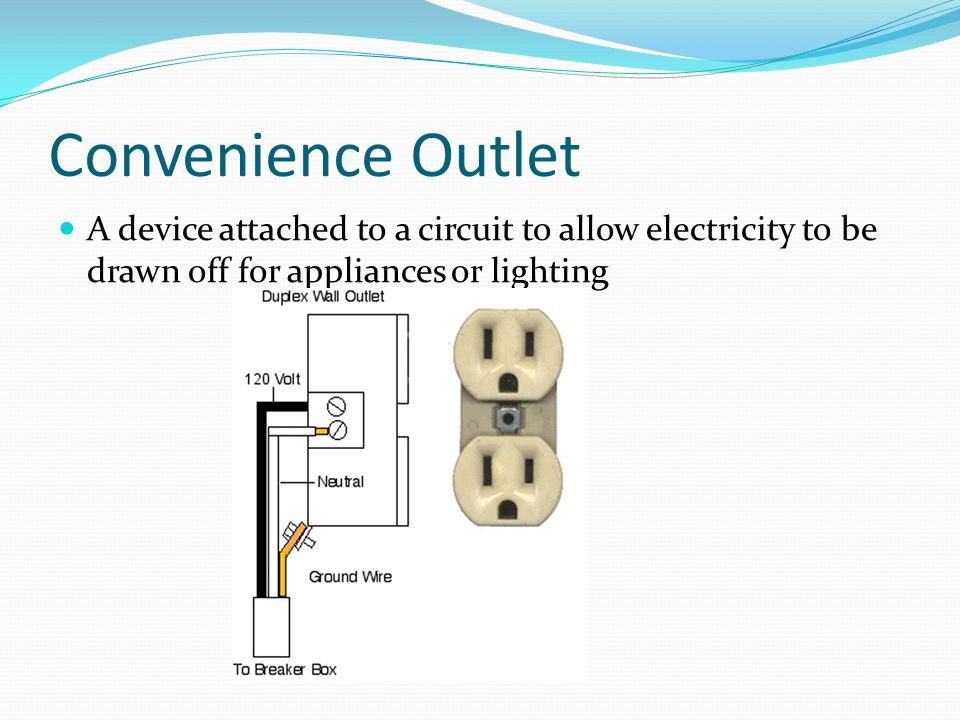 Convenience Outlet

A device attached to a circuit to allow electricity to be drawn off for appliances or lighting

Duplex Wall Outlet

120 Volt

Neutral

Ground Wire

To Breaker Box